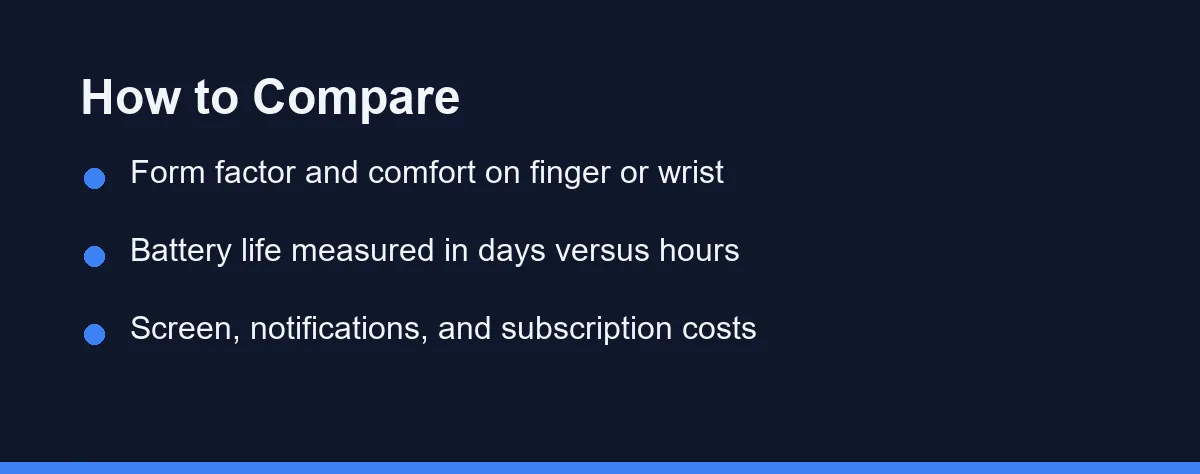 How to Compare

- Form factor and comfort on finger or wrist
- Battery life measured in days versus hours
- Screen, notifications, and subscription costs